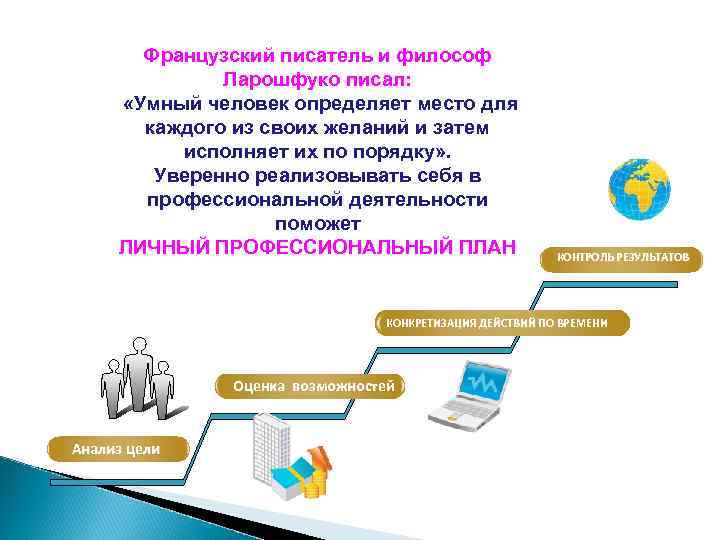 Французский писатель и философ Ларошфуко писал:
«Умный человек определяет место для каждого из своих желаний и затем исполняет их по порядку».
Уверенно реализовывать себя в профессиональной деятельности поможет
ЛИЧНЫЙ ПРОФЕССИОНАЛЬНЫЙ ПЛАН

КОНТРОЛЬ РЕЗУЛЬТАТОВ

КОНКРЕТИЗАЦИЯ ДЕЙСТВИЙ ПО ВРЕМЕНИ

Оценка возможностей

Анализ цели